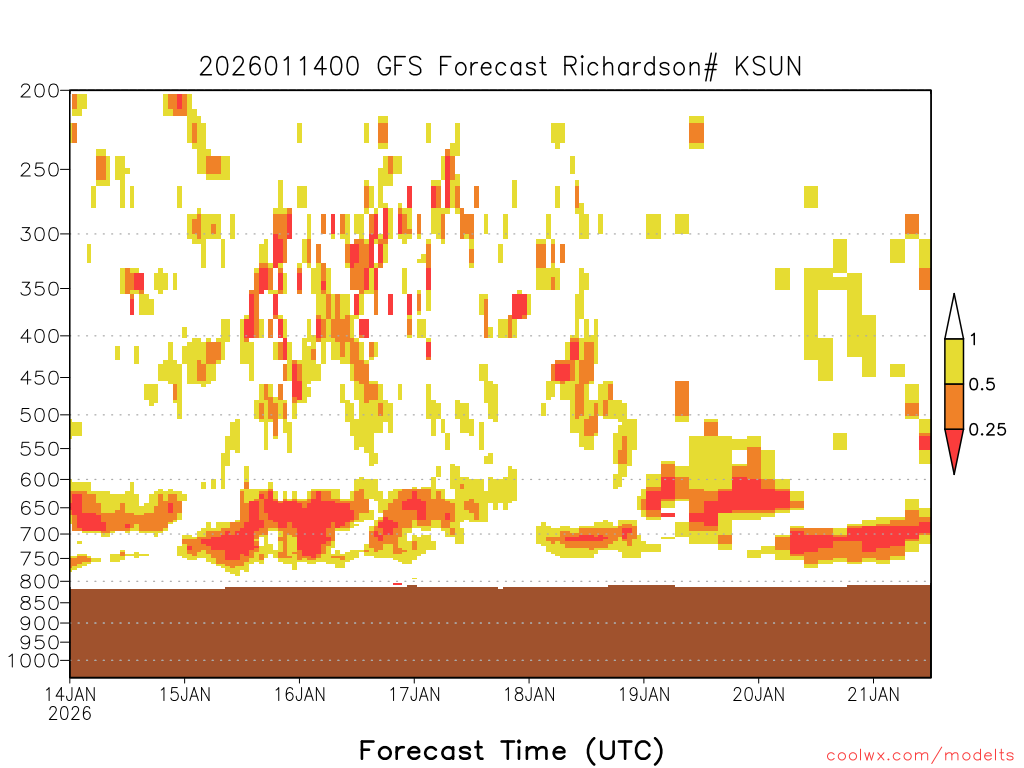 2026011400 GFS Forecast Richardson# KSUN

200
250
300
350
400
450
500
550
600
650
700
750
800
850
900
950
1000

1
0.5
0.25

14JAN
2026
15JAN
16JAN
17JAN
18JAN
19JAN
20JAN
21JAN

Forecast Time (UTC)

coolwx.com/modelts